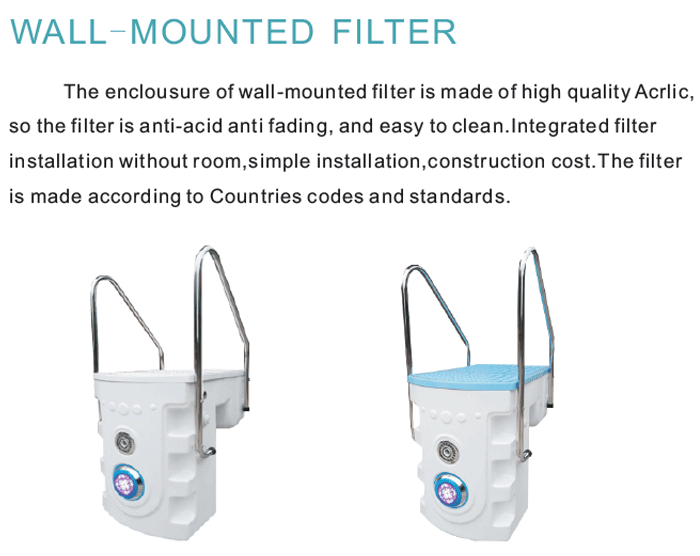 WALL-MOUNTED FILTER

The enclousure of wall-mounted filter is made of high quality Acrlic, so the filter is anti-acid anti fading, and easy to clean.Integrated filter installation without room,simple installation,construction cost.The filter is made according to Countries codes and standards.